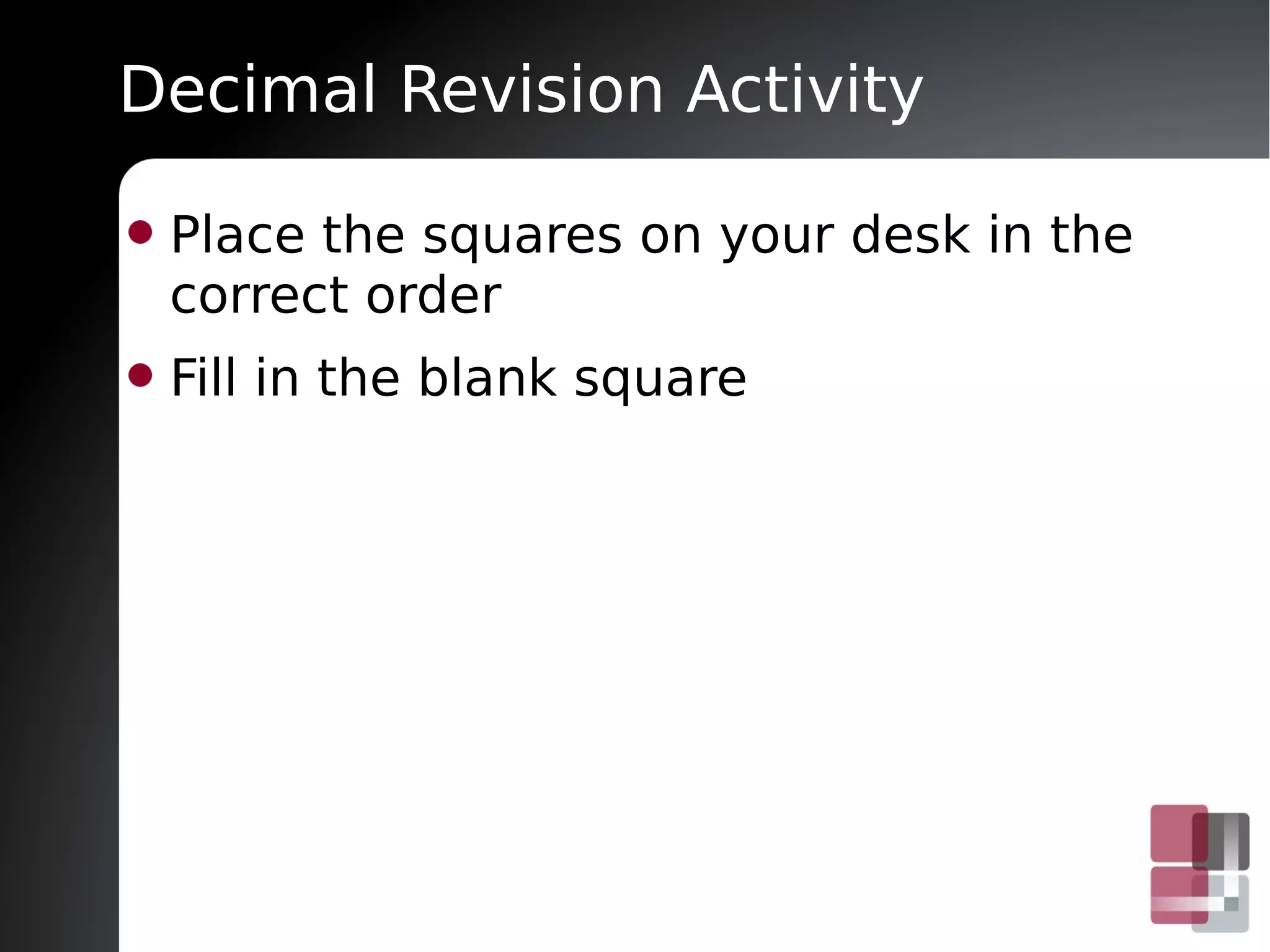 Decimal Revision Activity

- Place the squares on your desk in the correct order
- Fill in the blank square